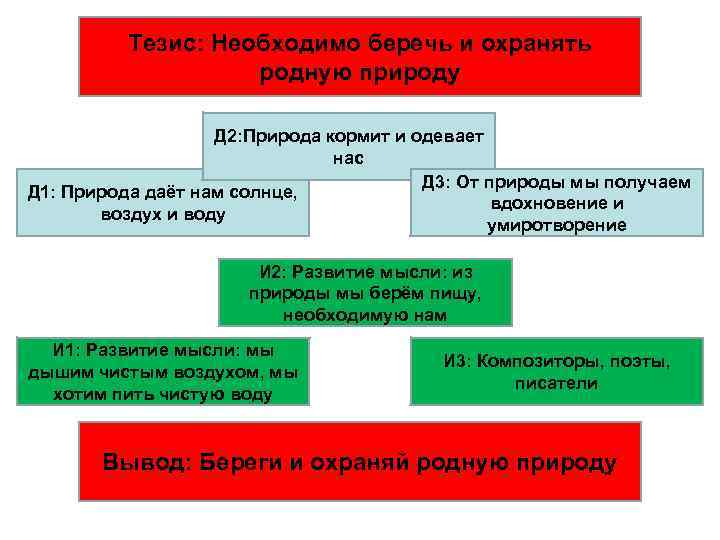 Тезис: Необходимо беречь и охранять родную природу

Д2:Природа кормит и одевает нас

Д1: Природа даёт нам солнце, воздух и воду

Д3: От природы мы получаем вдохновение и умиротворение

И2: Развитие мысли: из природы мы берём пищу, необходимую нам

И1: Развитие мысли: мы дышим чистым воздухом, мы хотим пить чистую воду

И3: Композиторы, поэты, писатели

Вывод: Береги и охраняй родную природу